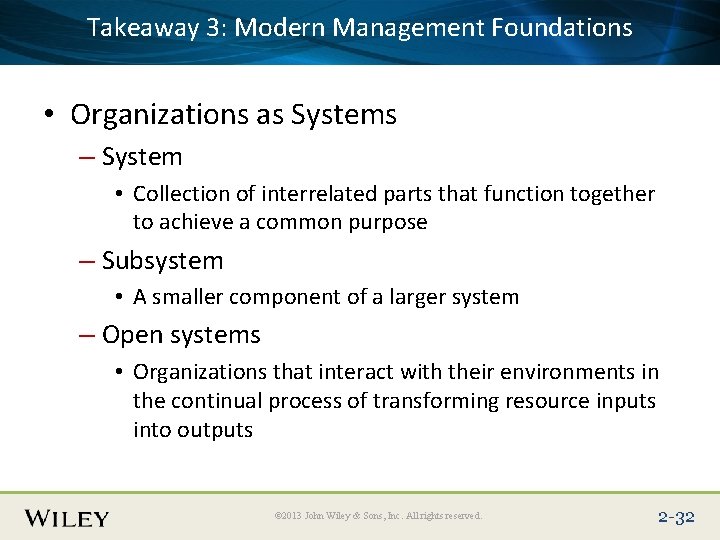 Takeaway 3: Modern Management Foundations

• Organizations as Systems
– System
• Collection of interrelated parts that function together to achieve a common purpose
– Subsystem
• A smaller component of a larger system
– Open systems
• Organizations that interact with their environments in the continual process of transforming resource inputs into outputs

WILEY

©2013 John Wiley & Sons, Inc. All rights reserved.

2-32